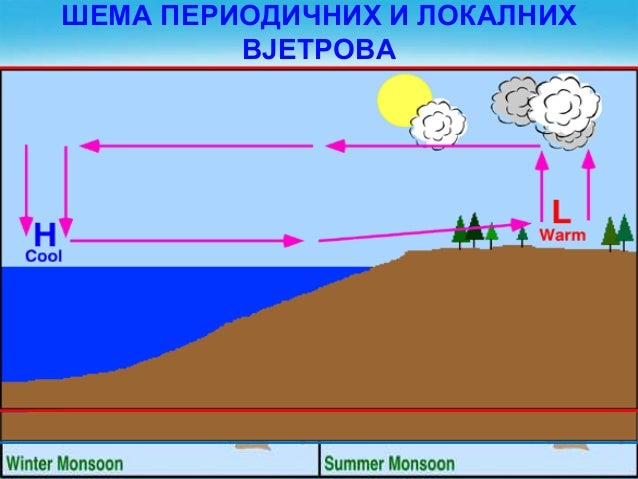 ШЕМА ПЕРИОДИЧНИХ И ЛОКАЛНИХ ВЈЕТРОВА

H
Cool

L
Warm

Winter Monsoon

Summer Monsoon